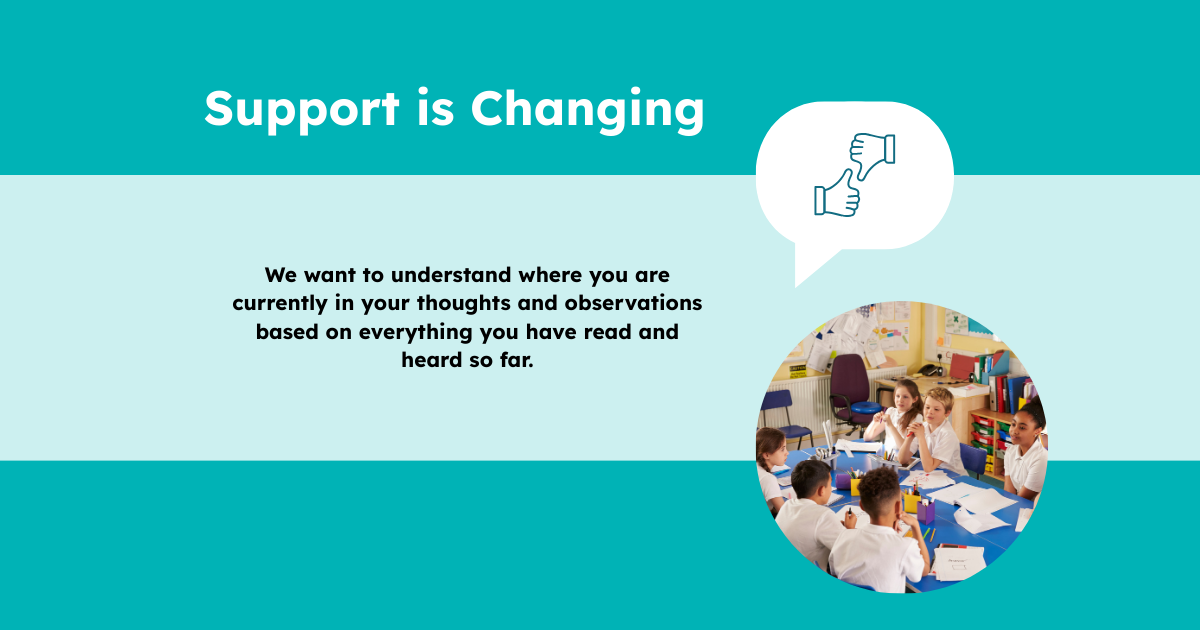 Support is Changing

We want to understand where you are currently in your thoughts and observations based on everything you have read and heard so far.